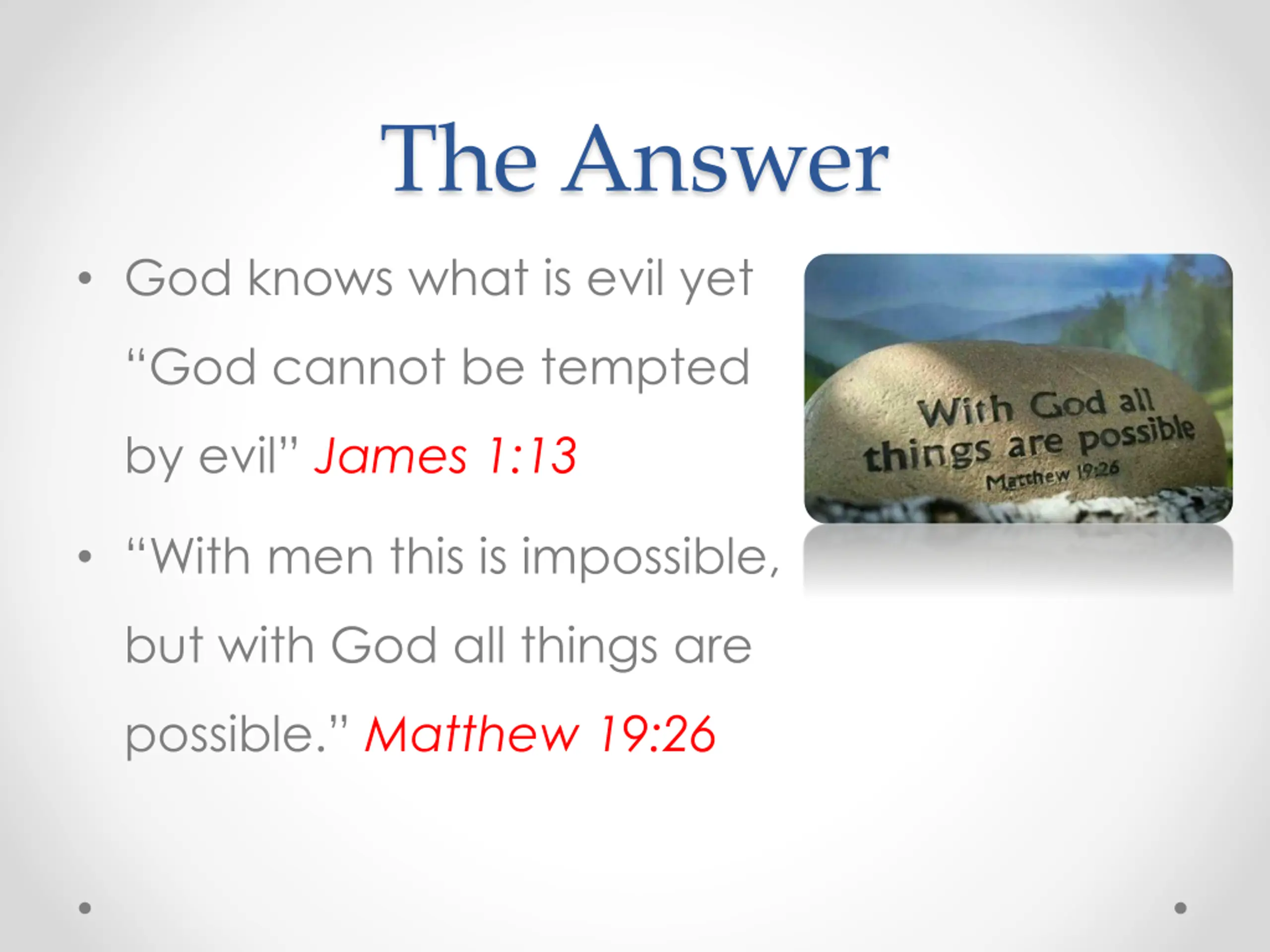 The Answer

• God knows what is evil yet "God cannot be tempted by evil" James 1:13

• "With men this is impossible, but with God all things are possible." Matthew 19:26

With God all things are possible
Matthew 19:26